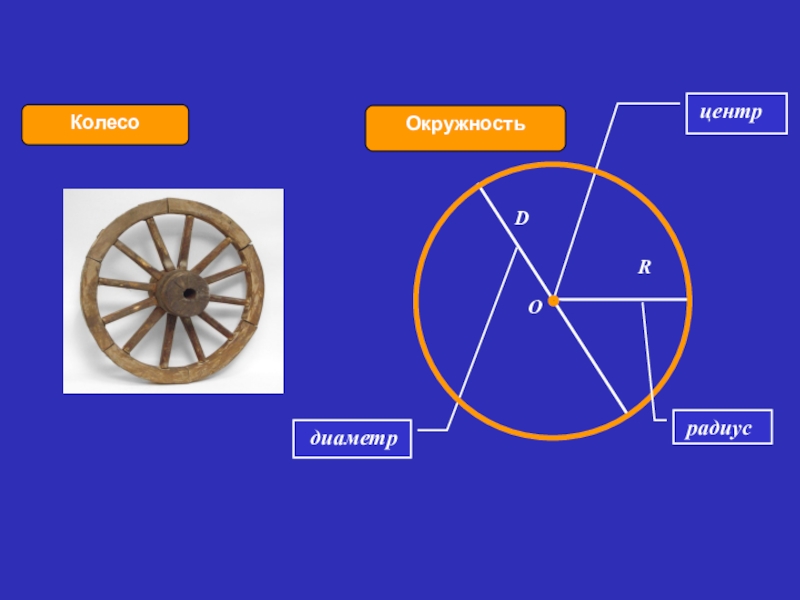 Колесо

Окружность

центр

D

R

O

диаметр

радиус